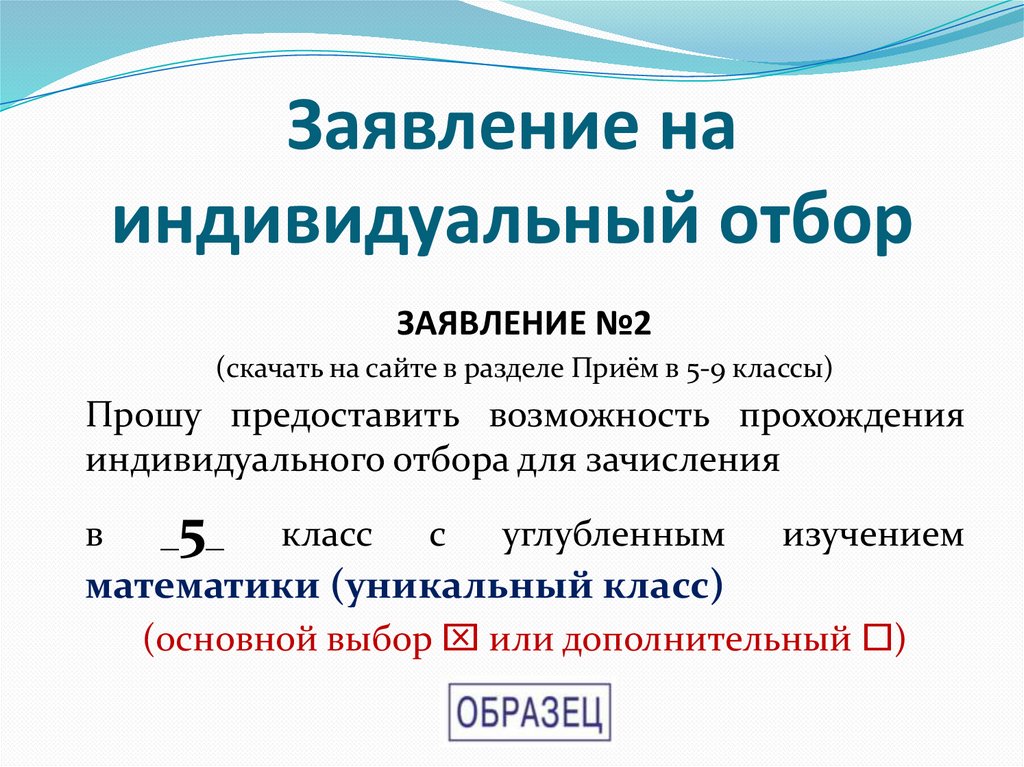 Заявление на индивидуальный отбор

ЗАЯВЛЕНИЕ №2

(скачать на сайте в разделе Приём в 5-9 классы)

Прошу предоставить возможность прохождения индивидуального отбора для зачисления

в _5_ класс с углубленным изучением математики (уникальный класс)

(основной выбор ☒ или дополнительный ☐)

ОБРАЗЕЦ